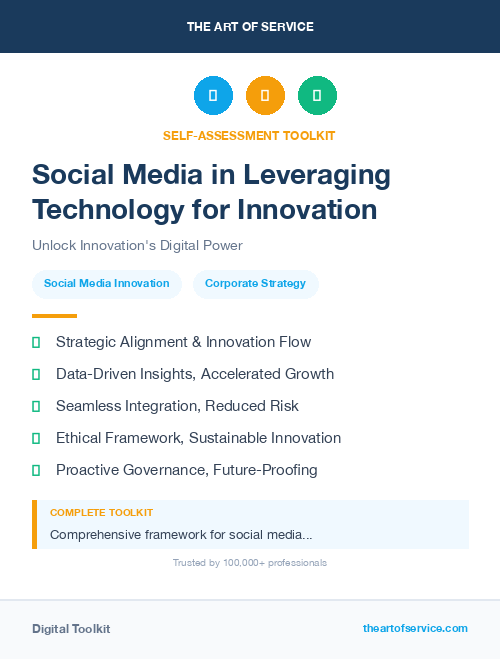 THE ART OF SERVICE

SELF-ASSESSMENT TOOLKIT

Social Media in Leveraging Technology for Innovation

Unlock Innovation's Digital Power

Social Media Innovation

Corporate Strategy

Strategic Alignment & Innovation Flow

Data-Driven Insights, Accelerated Growth

Seamless Integration, Reduced Risk

Ethical Framework, Sustainable Innovation

Proactive Governance, Future-Proofing

COMPLETE TOOLKIT

Comprehensive framework for social media...

Trusted by 100,000+ professionals

Digital Toolkit

theartofservice.com